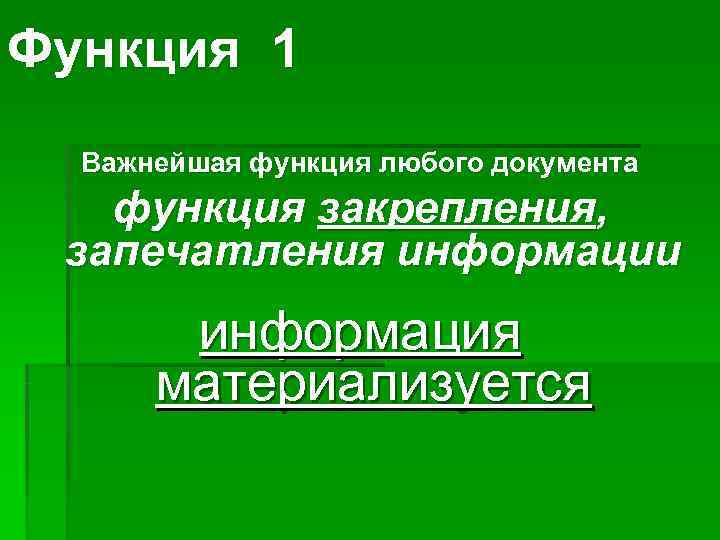 Функция 1

Важнейшая функция любого документа

функция закрепления, запечатления информации

информация материализуется